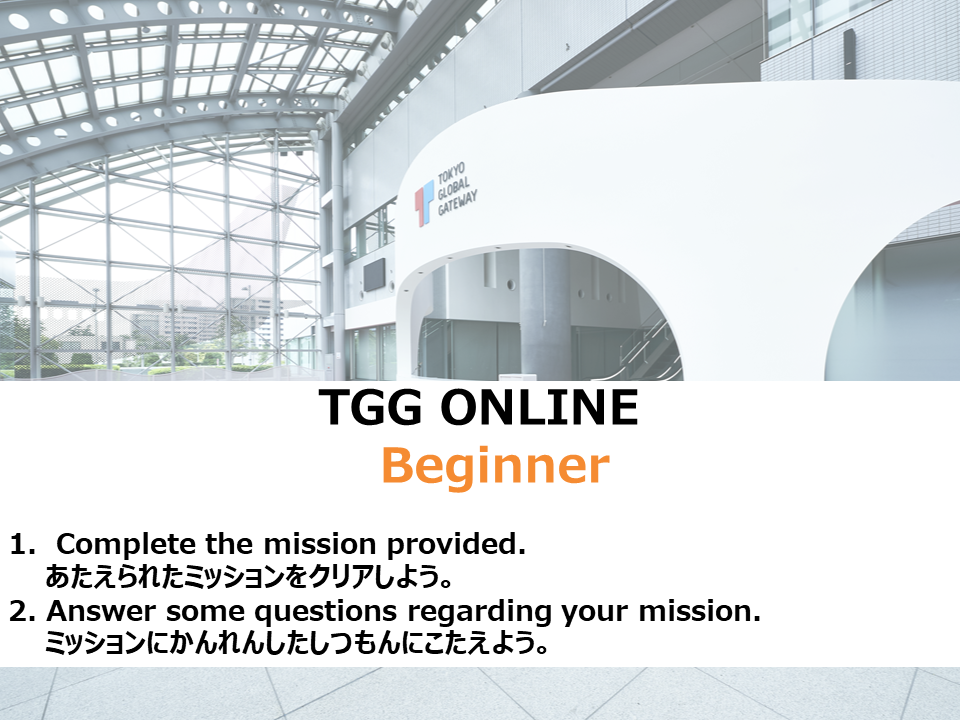 TOKYO GLOBAL GATEWAY

TGG ONLINE
Beginner

1. Complete the mission provided.
あたえられたミッションをクリアしよう。
2. Answer some questions regarding your mission.
ミッションにかんれんしたしつもんにこたえよう。